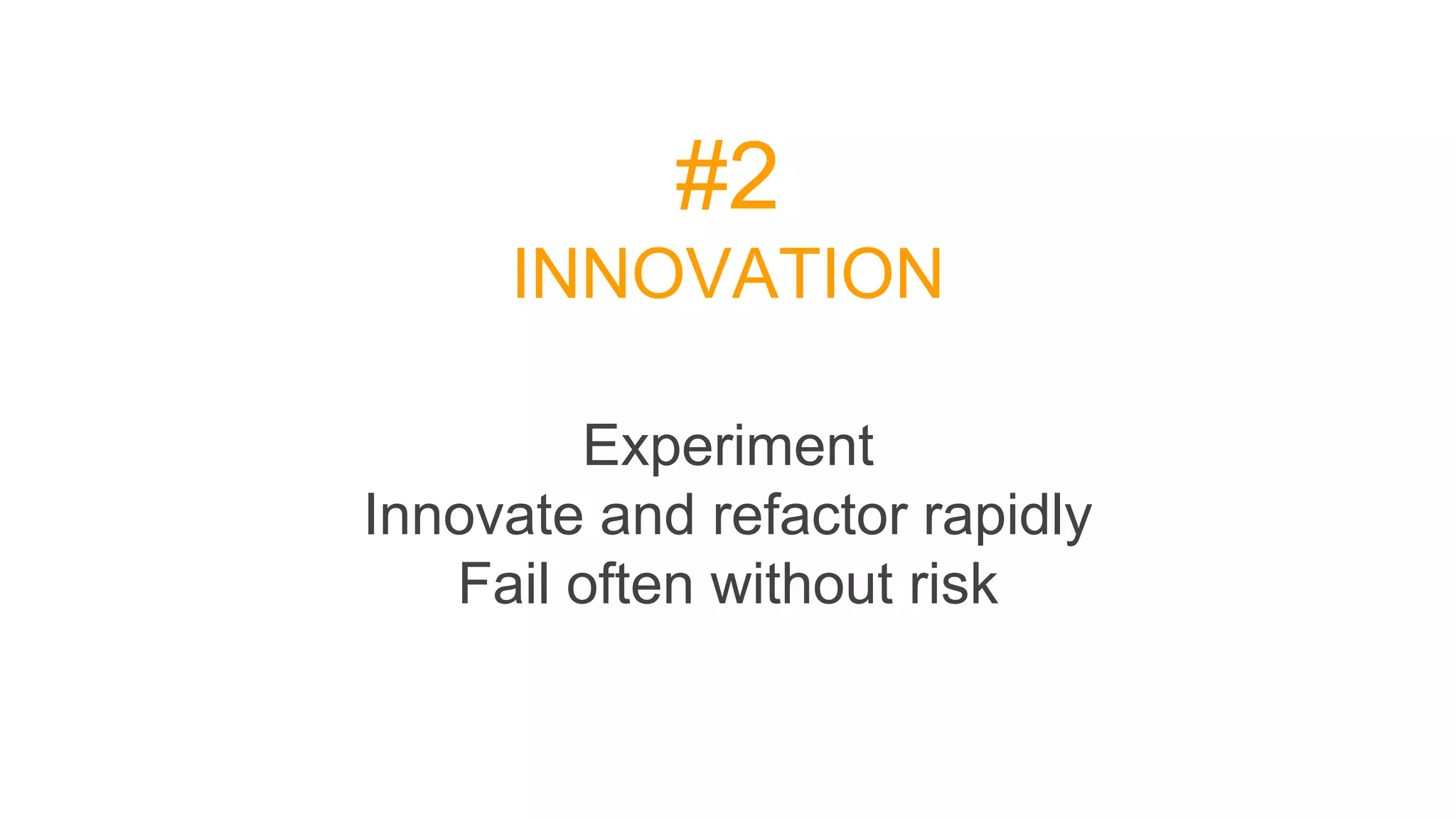 #2
INNOVATION

Experiment
Innovate and refactor rapidly
Fail often without risk